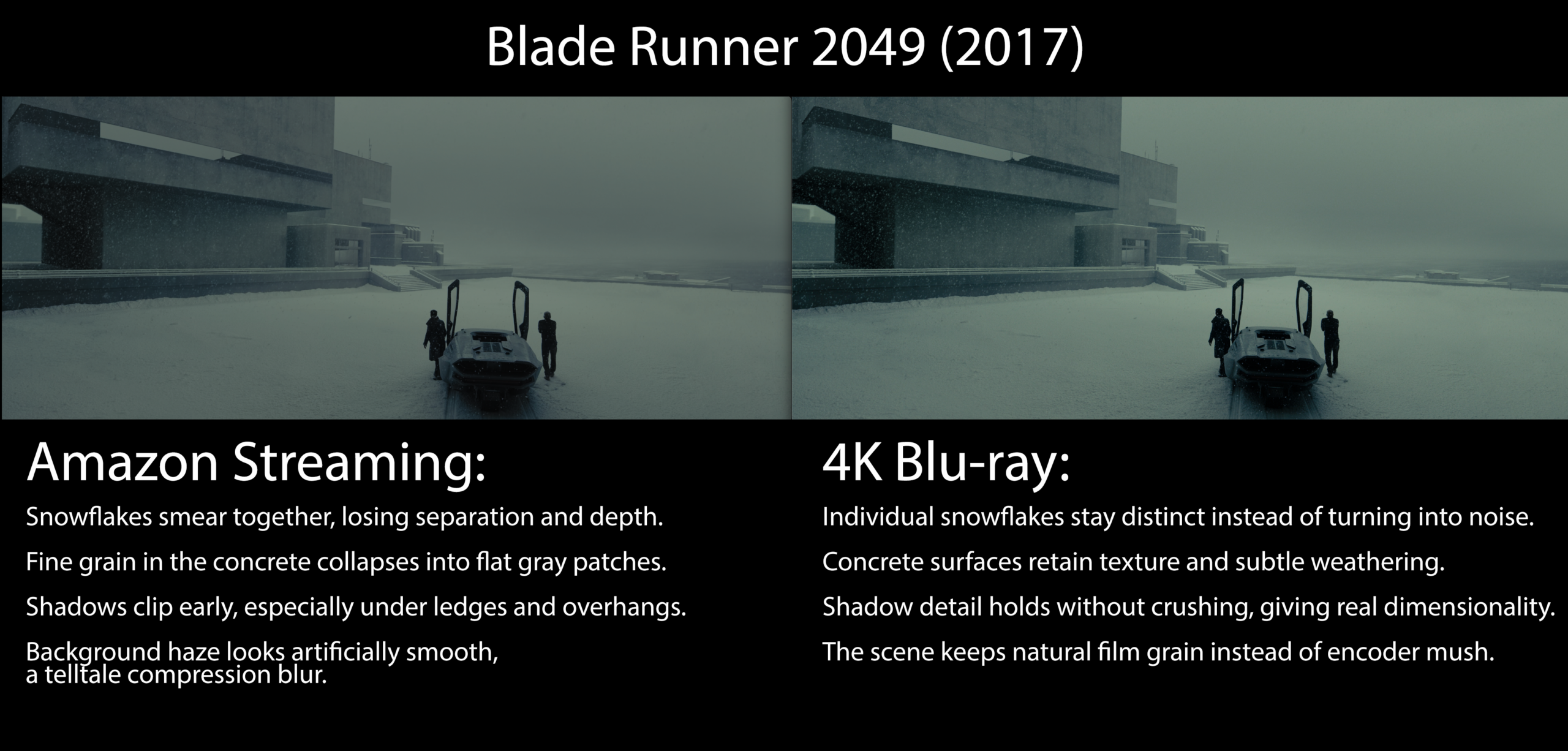 Blade Runner 2049 (2017)

Amazon Streaming:

Snowflakes smear together, losing separation and depth.

Fine grain in the concrete collapses into flat gray patches.

Shadows clip early, especially under ledges and overhangs.

Background haze looks artificially smooth, a telltale compression blur.

4K Blu-ray:

Individual snowflakes stay distinct instead of turning into noise.

Concrete surfaces retain texture and subtle weathering.

Shadow detail holds without crushing, giving real dimensionality.

The scene keeps natural film grain instead of encoder mush.